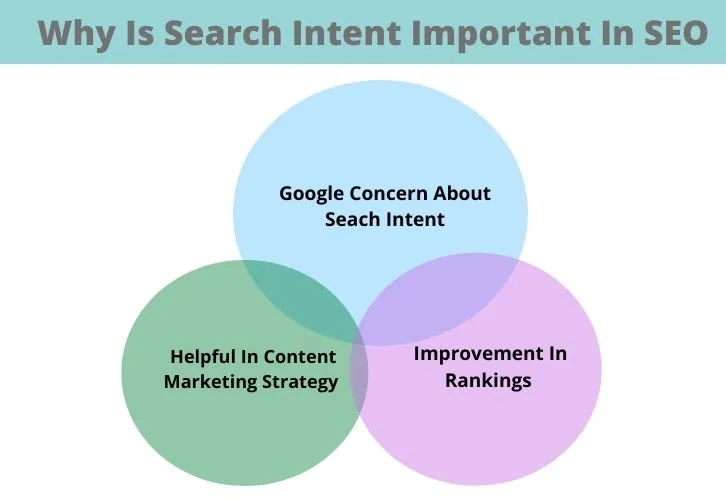 Why Is Search Intent Important In SEO

Google Concern About Seach Intent

Helpful In Content Marketing Strategy

Improvement In Rankings